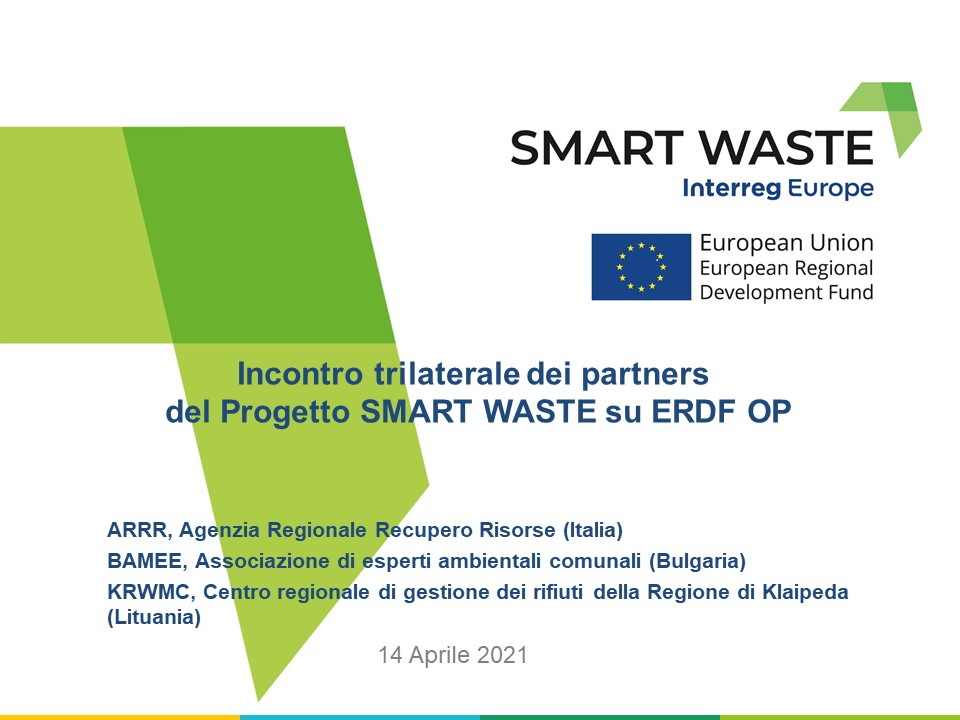 SMART WASTE
Interreg Europe

European Union
European Regional
Development Fund

Incontro trilaterale dei partners
del Progetto SMART WASTE su ERDF OP

ARRR, Agenzia Regionale Recupero Risorse (Italia)

BAMEE, Associazione di esperti ambientali comunali (Bulgaria)

KRWMC, Centro regionale di gestione dei rifiuti della Regione di Klaipeda (Lituania)

14 Aprile 2021